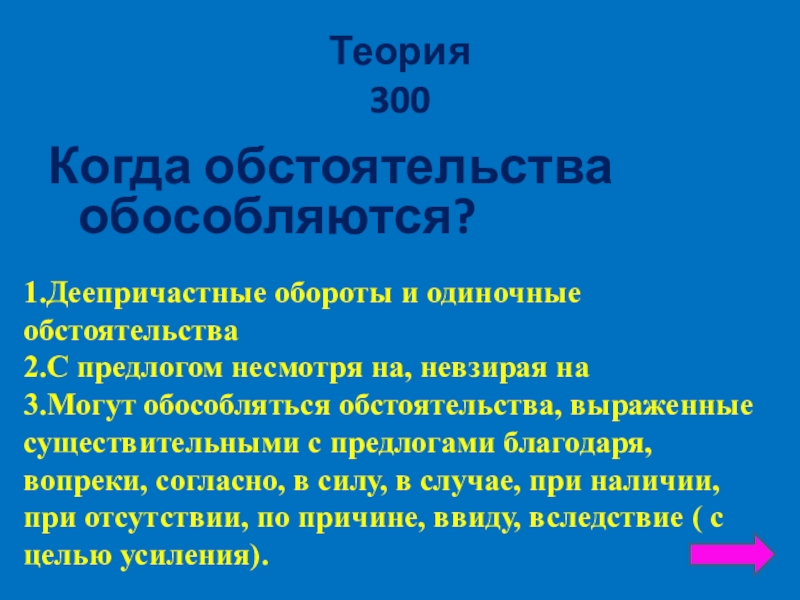 Теория
300

Когда обстоятельства обособляются?

1.Деепричастные обороты и одиночные обстоятельства
2.С предлогом несмотря на, невзирая на
3.Могут обособляться обстоятельства, выраженные существительными с предлогами благодаря, вопреки, согласно, в силу, в случае, при наличии, при отсутствии, по причине, ввиду, вследствие ( с целью усиления).